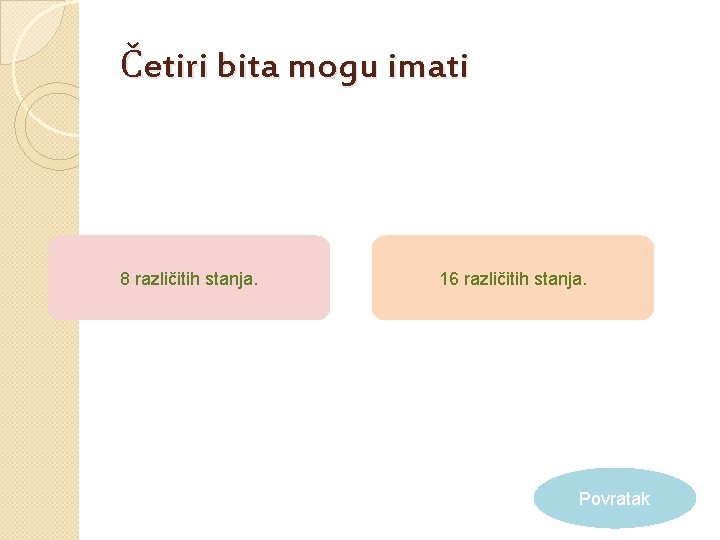 Četiri bita mogu imati

8 različitih stanja.

16 različitih stanja.

Povratak